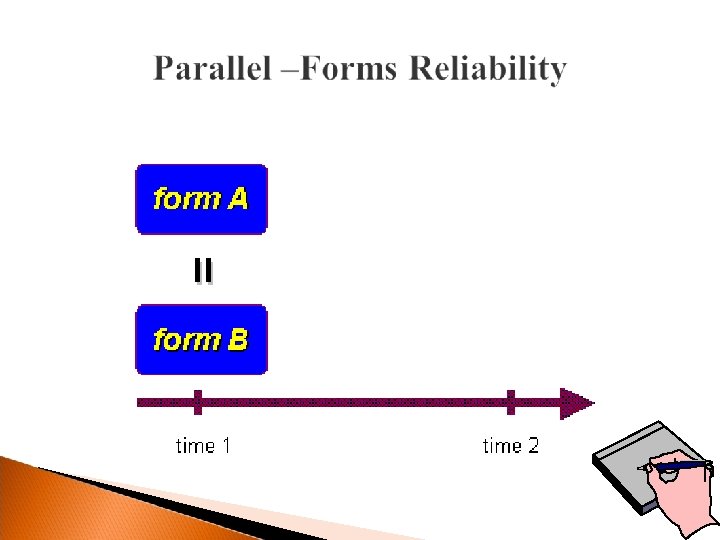 Parallel –Forms Reliability

form A

=

form B

time 1

time 2